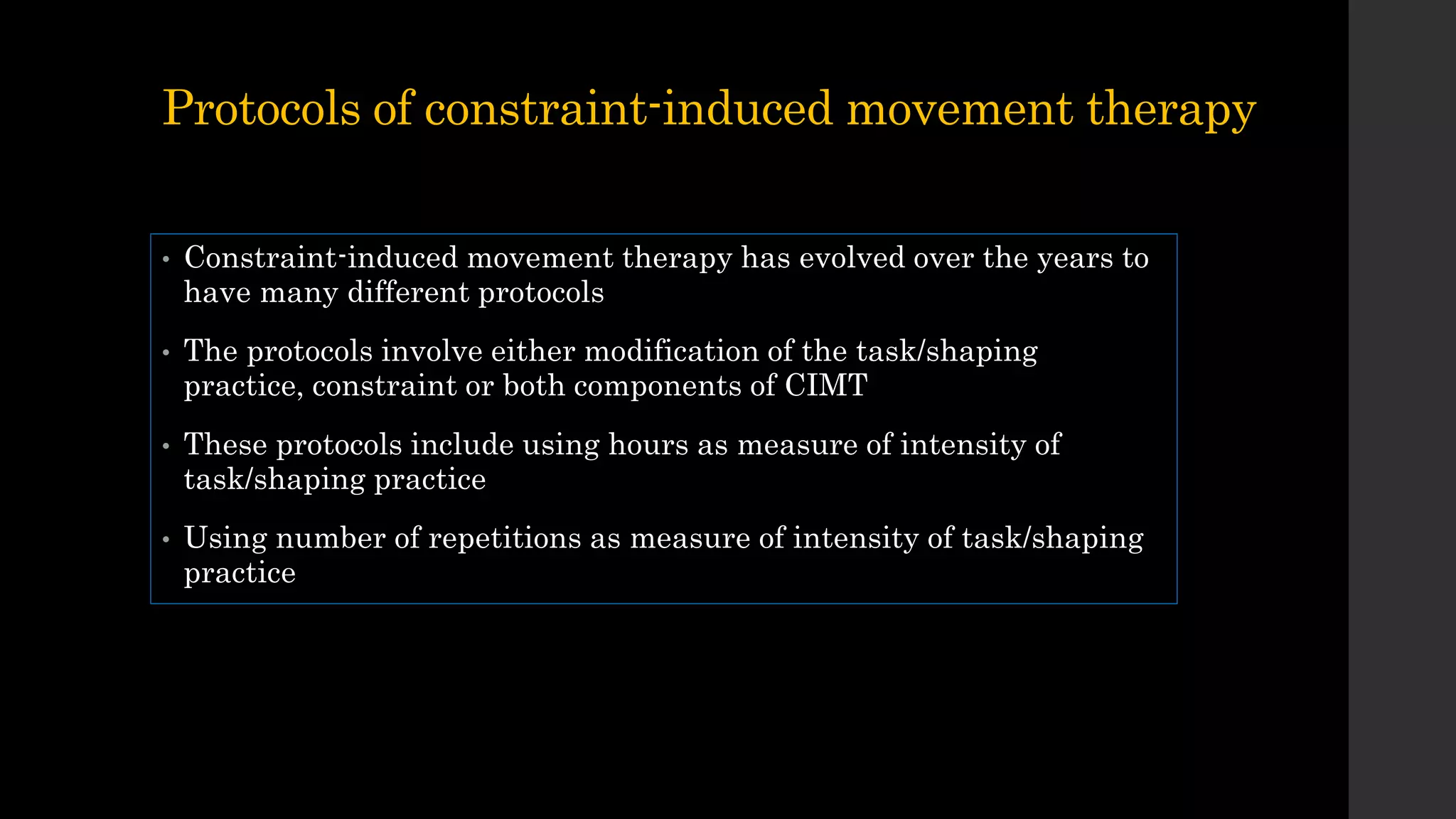 Protocols of constraint-induced movement therapy

• Constraint-induced movement therapy has evolved over the years to have many different protocols

• The protocols involve either modification of the task/shaping practice, constraint or both components of CIMT

• These protocols include using hours as measure of intensity of task/shaping practice

• Using number of repetitions as measure of intensity of task/shaping practice